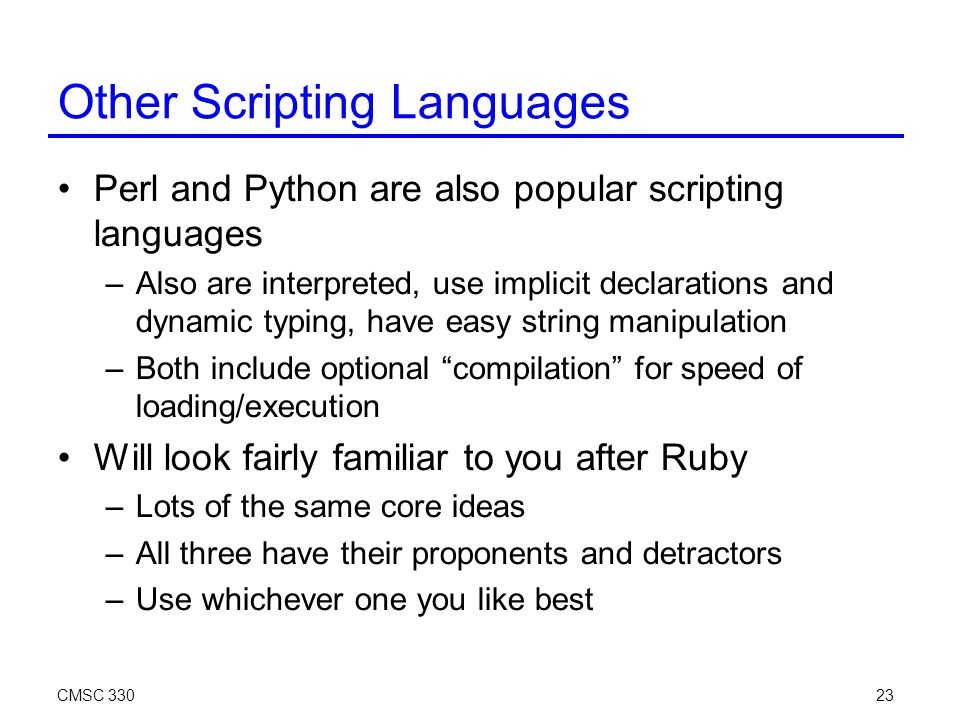 Other Scripting Languages

• Perl and Python are also popular scripting languages
– Also are interpreted, use implicit declarations and dynamic typing, have easy string manipulation
– Both include optional “compilation” for speed of loading/execution

• Will look fairly familiar to you after Ruby
– Lots of the same core ideas
– All three have their proponents and detractors
– Use whichever one you like best

CMSC 330

23